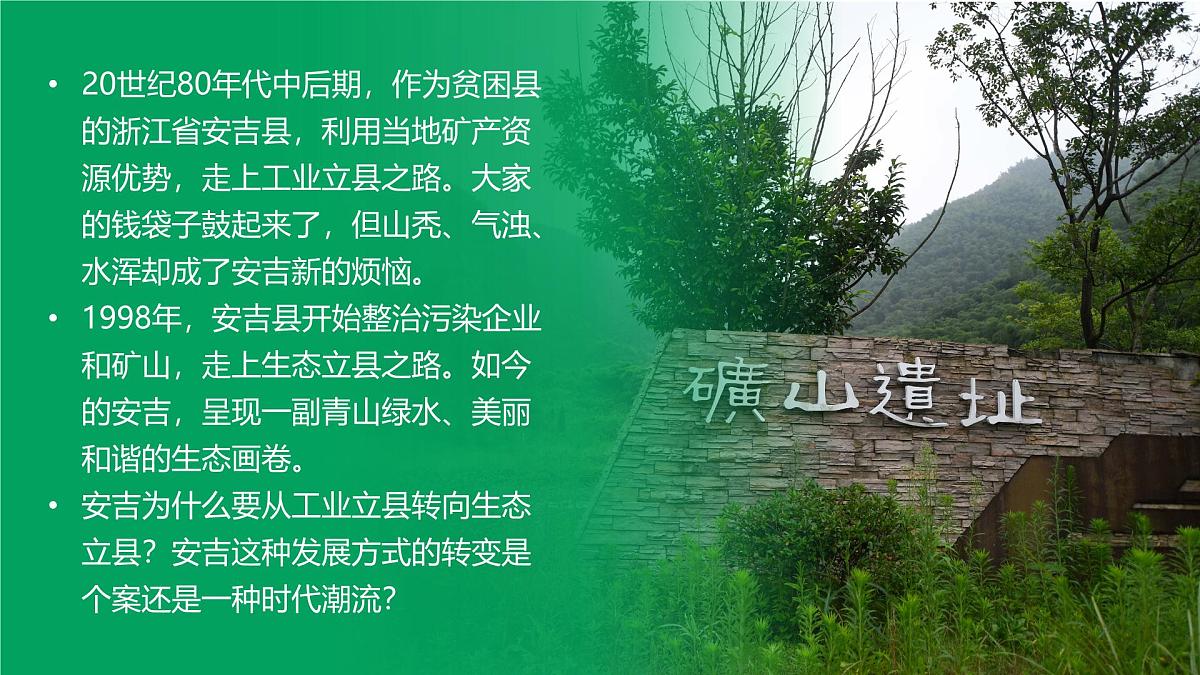 • 20世纪80年代中后期，作为贫困县的浙江省安吉县，利用当地矿产资源优势，走上工业立县之路。大家的钱袋子鼓起来了，但山秃、气浊、水浑却成了安吉新的烦恼。

• 1998年，安吉县开始整治污染企业和矿山，走上生态立县之路。如今的安吉，呈现一副青山绿水、美丽和谐的生态画卷。

• 安吉为什么要从工业立县转向生态立县？安吉这种发展方式的转变是个案还是一种时代潮流？

礦山遺址